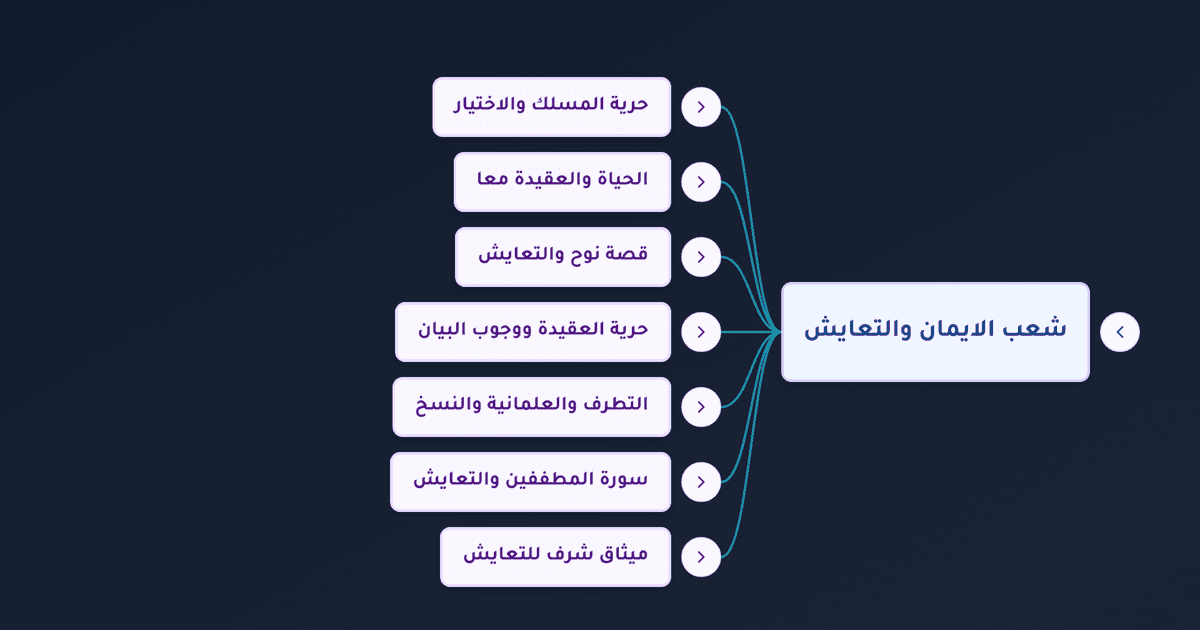 شعب الايمان والتعايش

حرية المسلك والاختيار

الحياة والعقيدة معا

قصة نوح والتعايش

حرية العقيدة ووجوب البيان

التطرف والعلمانية والنسخ

سورة المطففين والتعايش

ميثاق شرف للتعايش